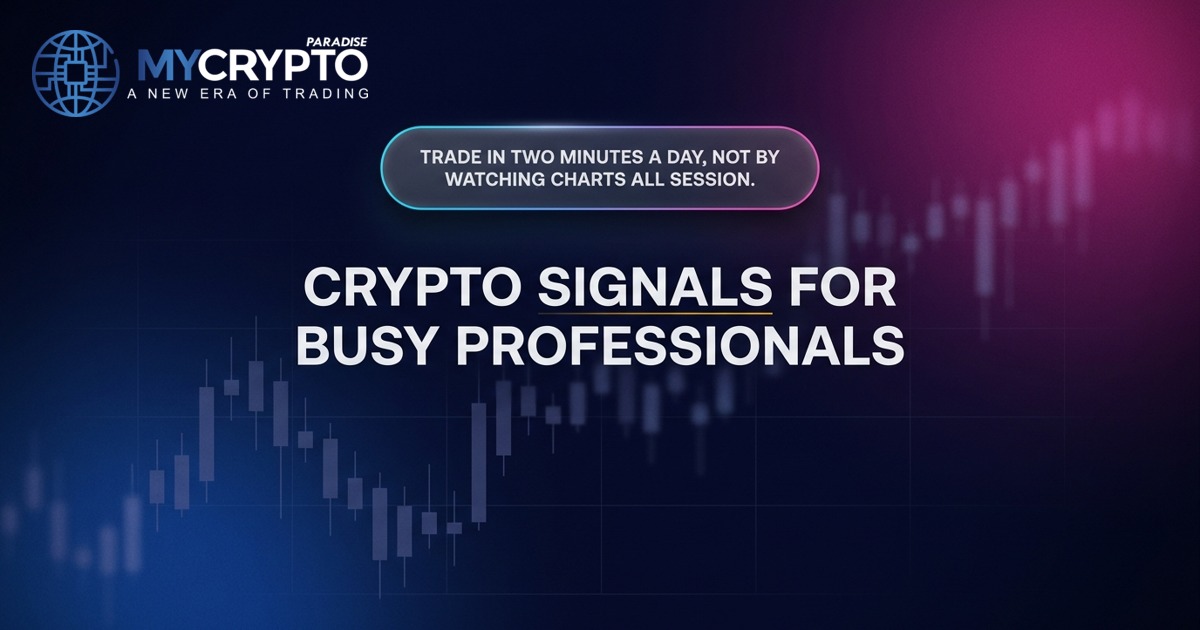 MYCRYPTO PARADISE
A NEW ERA OF TRADING

TRADE IN TWO MINUTES A DAY, NOT BY WATCHING CHARTS ALL SESSION.

CRYPTO SIGNALS FOR BUSY PROFESSIONALS